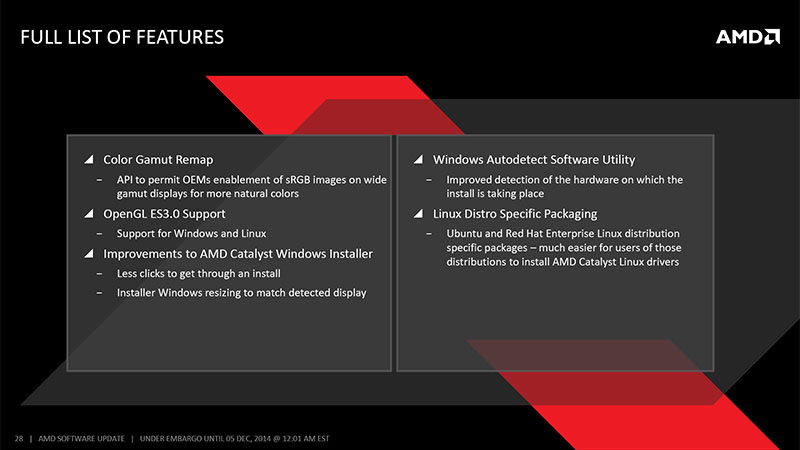 FULL LIST OF FEATURES

AMD

◢ Color Gamut Remap
– API to permit OEMs enablement of sRGB images on wide gamut displays for more natural colors
◢ OpenGL ES3.0 Support
– Support for Windows and Linux
◢ Improvements to AMD Catalyst Windows Installer
– Less clicks to get through an install
– Installer Windows resizing to match detected display

◢ Windows Autodetect Software Utility
– Improved detection of the hardware on which the install is taking place
◢ Linux Distro Specific Packaging
– Ubuntu and Red Hat Enterprise Linux distribution specific packages – much easier for users of those distributions to install AMD Catalyst Linux drivers

28 | AMD SOFTWARE UPDATE | UNDER EMBARGO UNTIL 05 DEC, 2014 @ 12:01 AM EST